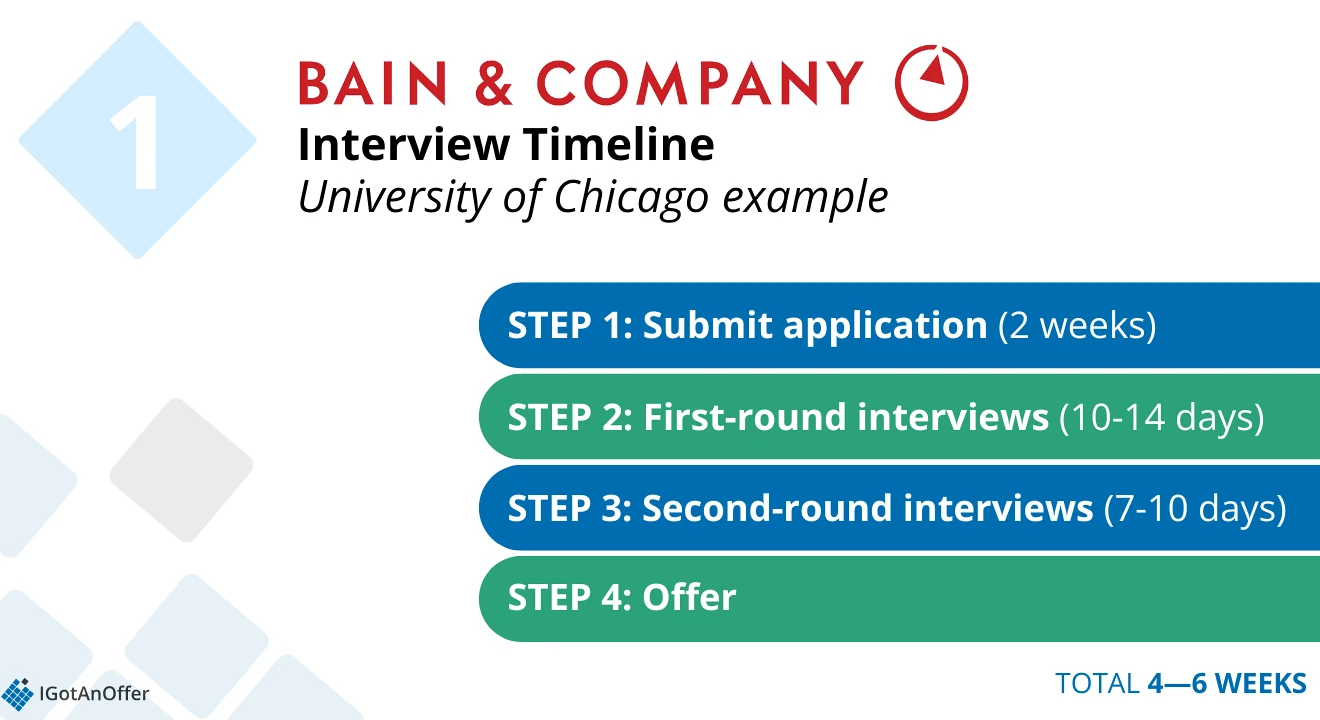 1

BAIN & COMPANY

Interview Timeline

University of Chicago example

STEP 1: Submit application (2 weeks)

STEP 2: First-round interviews (10-14 days)

STEP 3: Second-round interviews (7-10 days)

STEP 4: Offer

TOTAL 4—6 WEEKS

IGotAnOffer